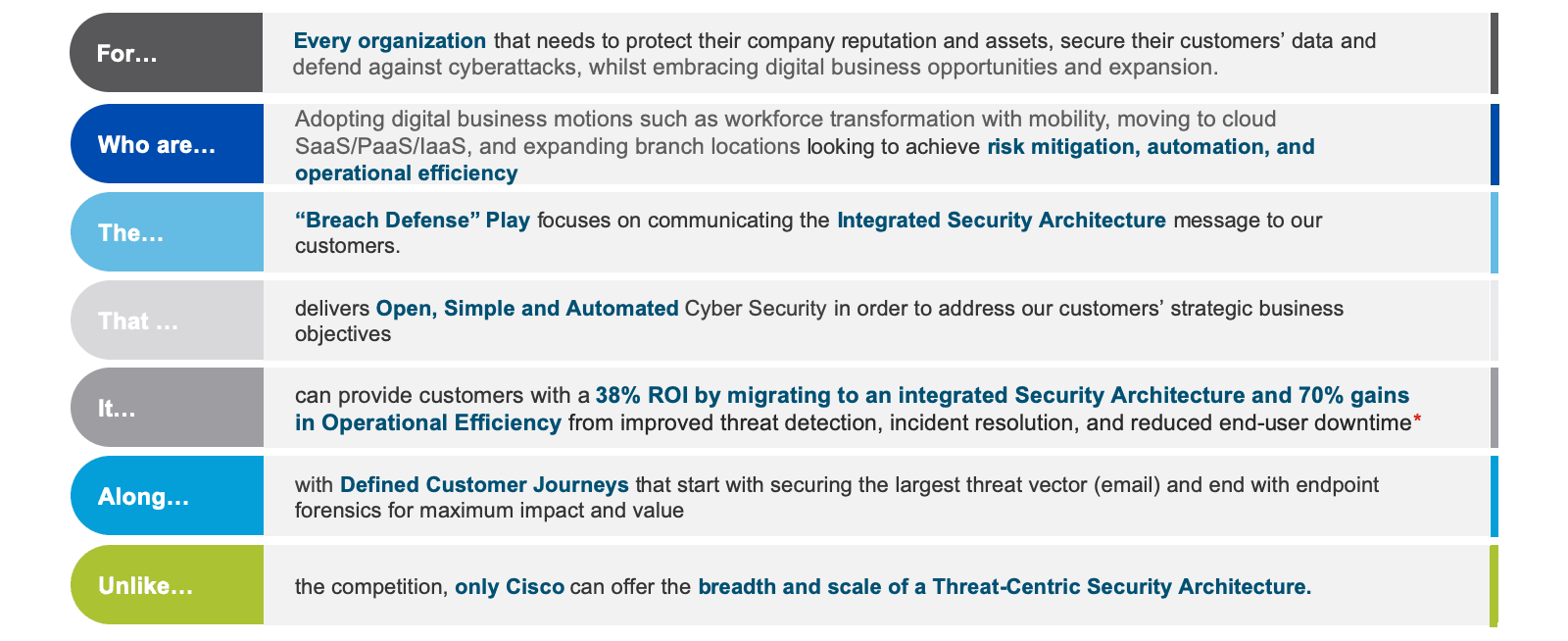 For…

Every organization that needs to protect their company reputation and assets, secure their customers' data and defend against cyberattacks, whilst embracing digital business opportunities and expansion.

Who are…

Adopting digital business motions such as workforce transformation with mobility, moving to cloud SaaS/PaaS/IaaS, and expanding branch locations looking to achieve risk mitigation, automation, and operational efficiency

The…

"Breach Defense" Play focuses on communicating the Integrated Security Architecture message to our customers.

That …

delivers Open, Simple and Automated Cyber Security in order to address our customers' strategic business objectives

It…

can provide customers with a 38% ROI by migrating to an integrated Security Architecture and 70% gains in Operational Efficiency from improved threat detection, incident resolution, and reduced end-user downtime*

Along…

with Defined Customer Journeys that start with securing the largest threat vector (email) and end with endpoint forensics for maximum impact and value

Unlike…

the competition, only Cisco can offer the breadth and scale of a Threat-Centric Security Architecture.